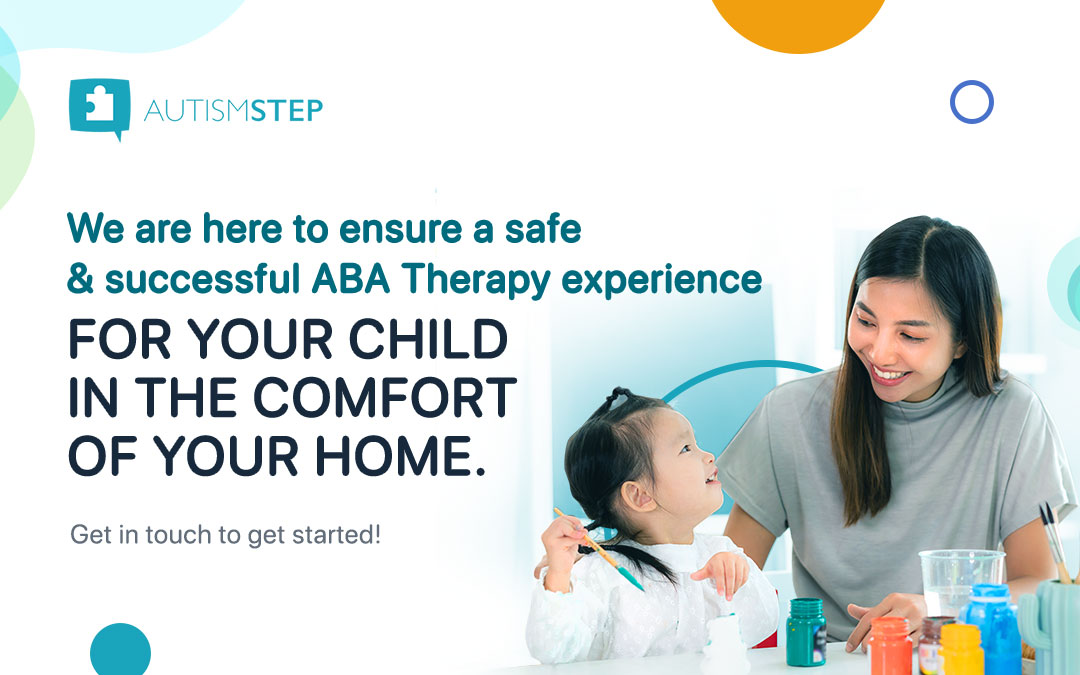 AUTISMSTEP

We are here to ensure a safe & successful ABA Therapy experience

FOR YOUR CHILD IN THE COMFORT OF YOUR HOME.

Get in touch to get started!